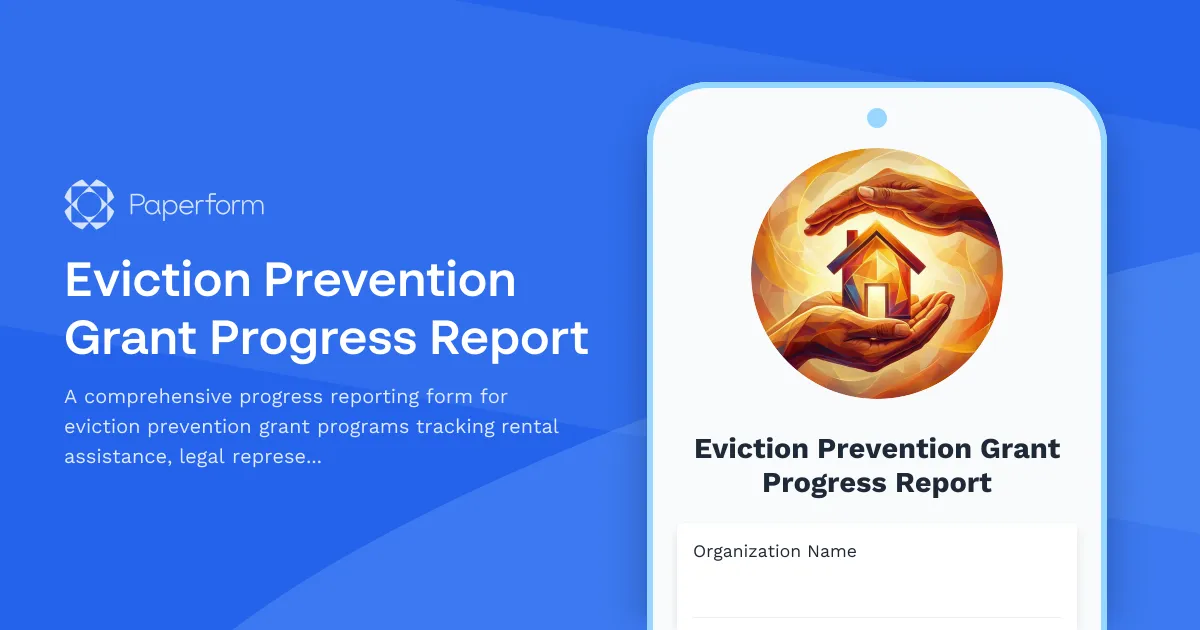 Paperform

Eviction Prevention Grant Progress Report

A comprehensive progress reporting form for eviction prevention grant programs tracking rental assistance, legal represe...

Eviction Prevention Grant Progress Report

Organization Name